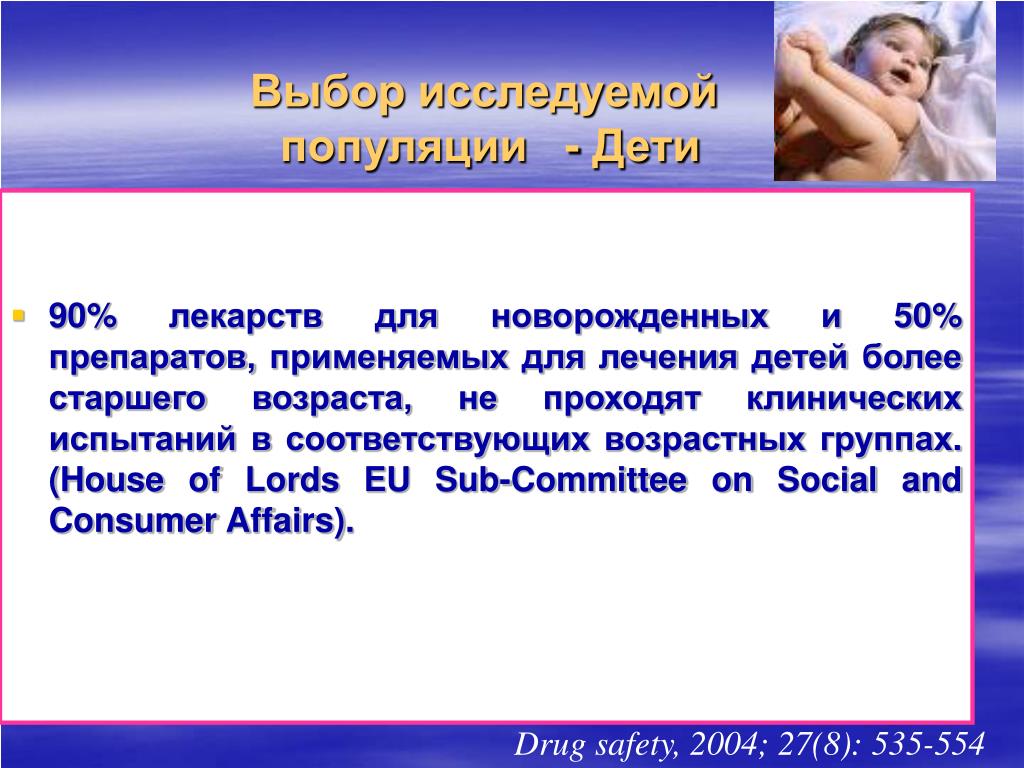 Выбор исследуемой популяции - Дети

▪ 90% лекарств для новорожденных и 50% препаратов, применяемых для лечения детей более старшего возраста, не проходят клинических испытаний в соответствующих возрастных группах. (House of Lords EU Sub-Committee on Social and Consumer Affairs).

Drug safety, 2004; 27(8): 535-554